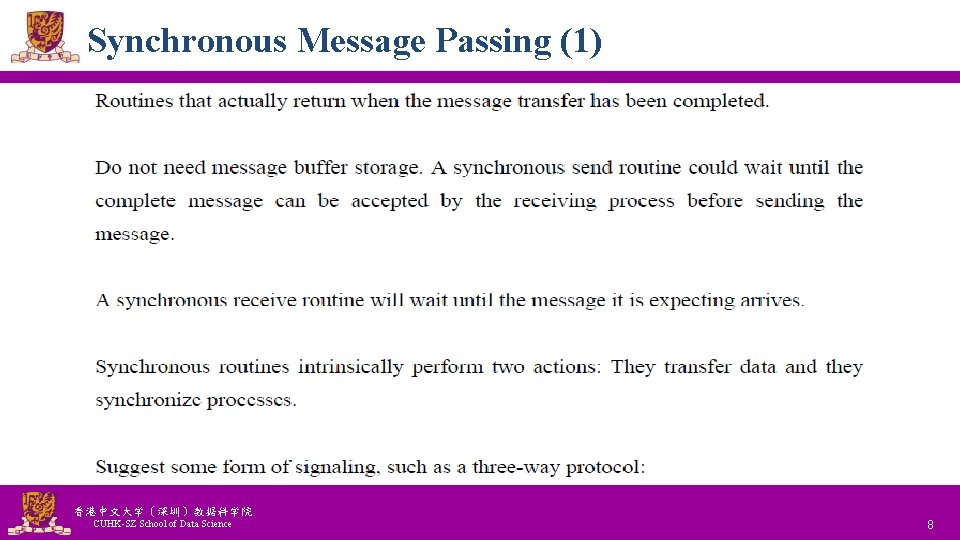 Synchronous Message Passing (1)

Routines that actually return when the message transfer has been completed.

Do not need message buffer storage. A synchronous send routine could wait until the complete message can be accepted by the receiving process before sending the message.

A synchronous receive routine will wait until the message it is expecting arrives.

Synchronous routines intrinsically perform two actions: They transfer data and they synchronize processes.

Suggest some form of signaling, such as a three-way protocol:

香港中文大学（深圳）数据科学院
CUHK-SZ School of Data Science

8